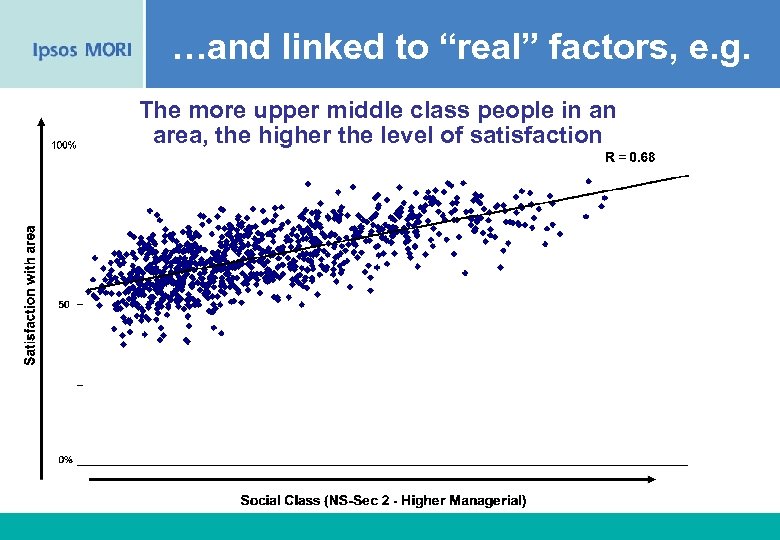 Ipsos MORI

…and linked to "real" factors, e.g.

The more upper middle class people in an area, the higher the level of satisfaction

R = 0.68

100%

50

0%

Satisfaction with area

Social Class (NS-Sec 2 - Higher Managerial)